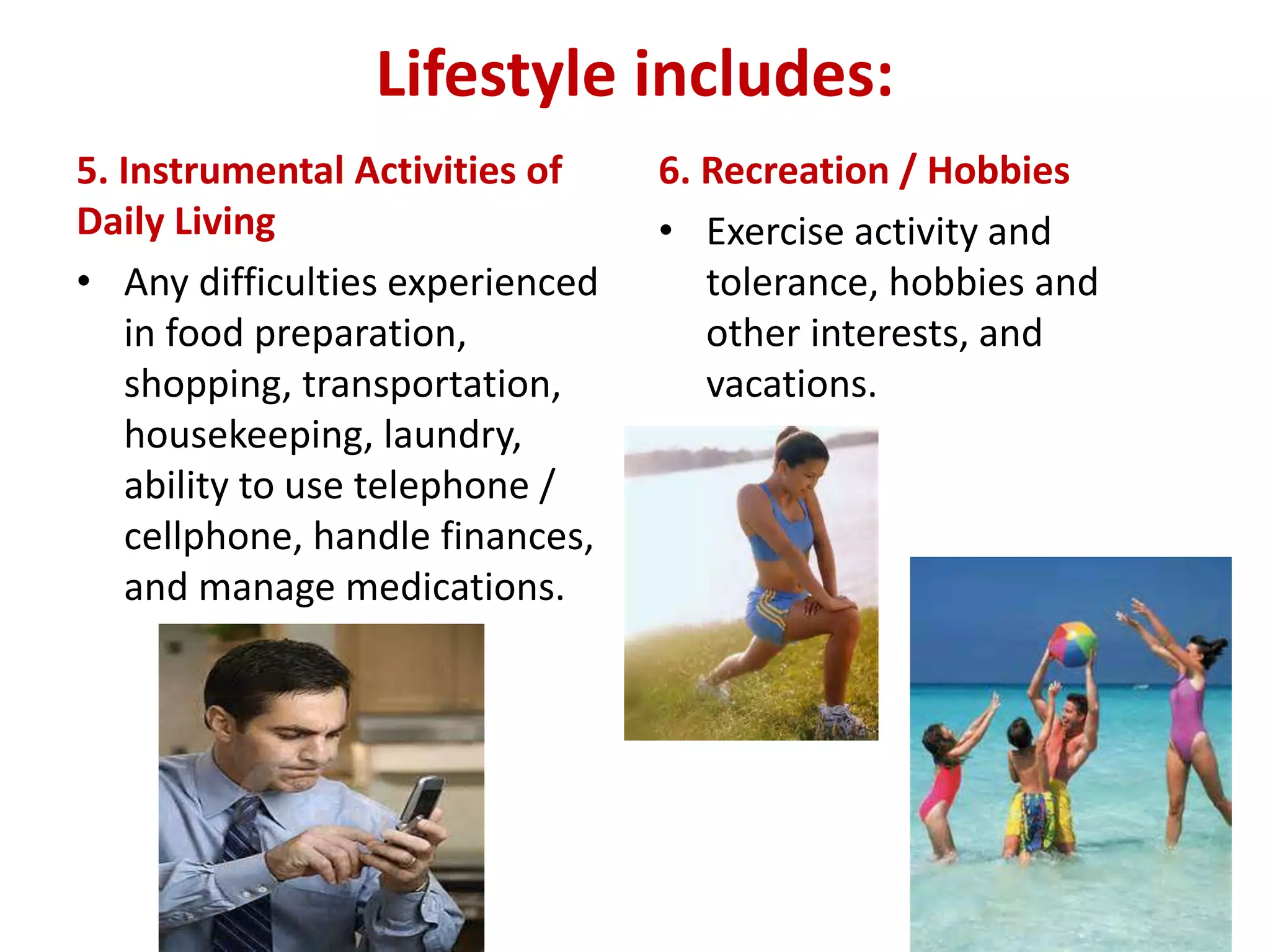 Lifestyle includes:

5. Instrumental Activities of Daily Living

• Any difficulties experienced in food preparation, shopping, transportation, housekeeping, laundry, ability to use telephone / cellphone, handle finances, and manage medications.

6. Recreation / Hobbies

• Exercise activity and tolerance, hobbies and other interests, and vacations.